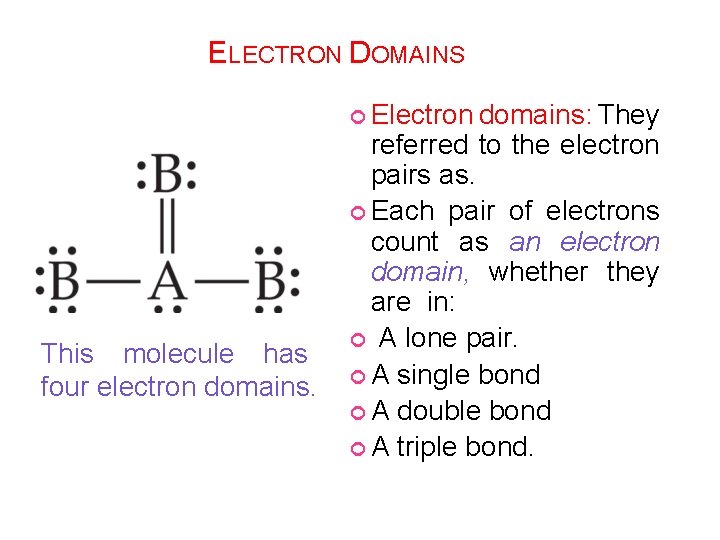 ELECTRON DOMAINS

B

B — A — B

This molecule has four electron domains.

Electron domains: They referred to the electron pairs as.

Each pair of electrons count as an electron domain, whether they are in:

A lone pair.

A single bond

A double bond

A triple bond.